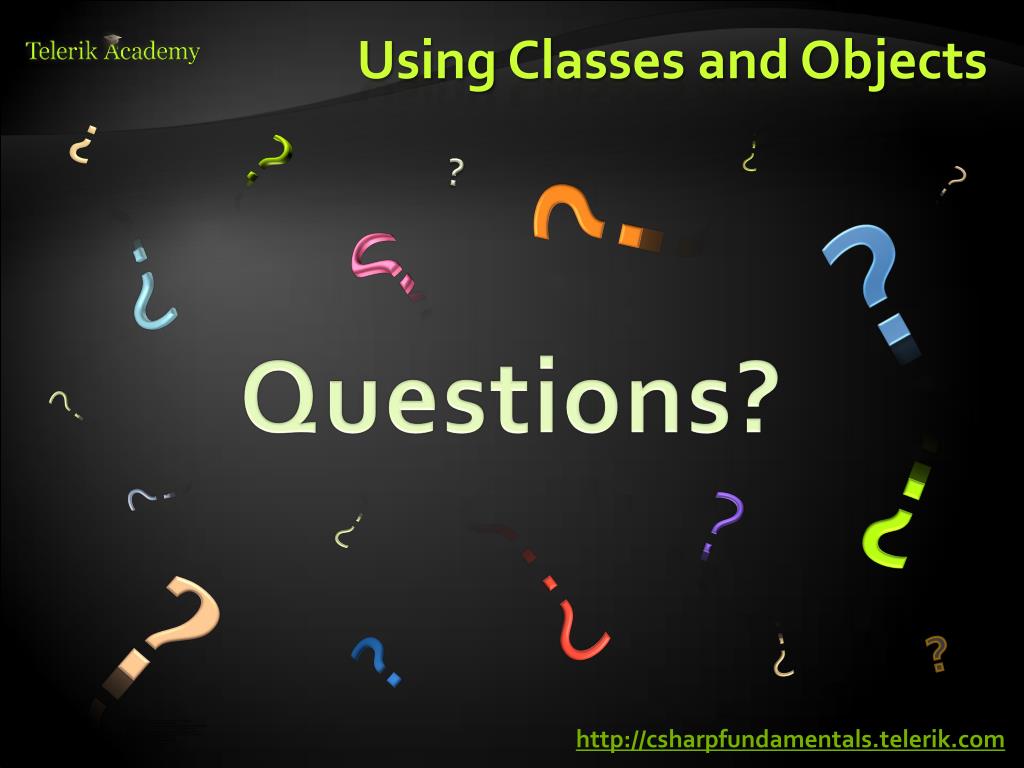 Telerik Academy

Using Classes and Objects

Questions?

http://csharpfundamentals.telerik.com